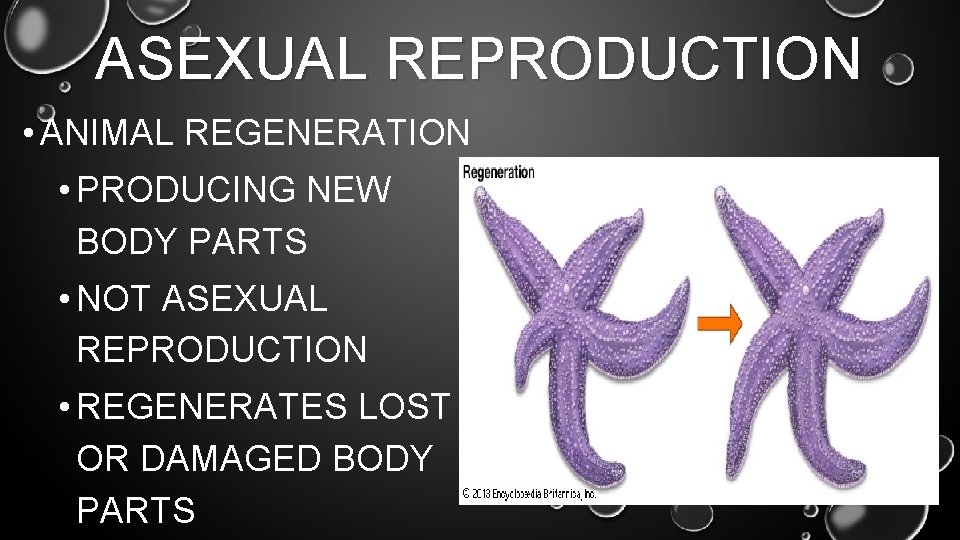 ASEXUAL REPRODUCTION

• ANIMAL REGENERATION

• PRODUCING NEW BODY PARTS

• NOT ASEXUAL REPRODUCTION

• REGENERATES LOST OR DAMAGED BODY PARTS

Regeneration

© 2013 Encyclopædia Britannica, Inc.